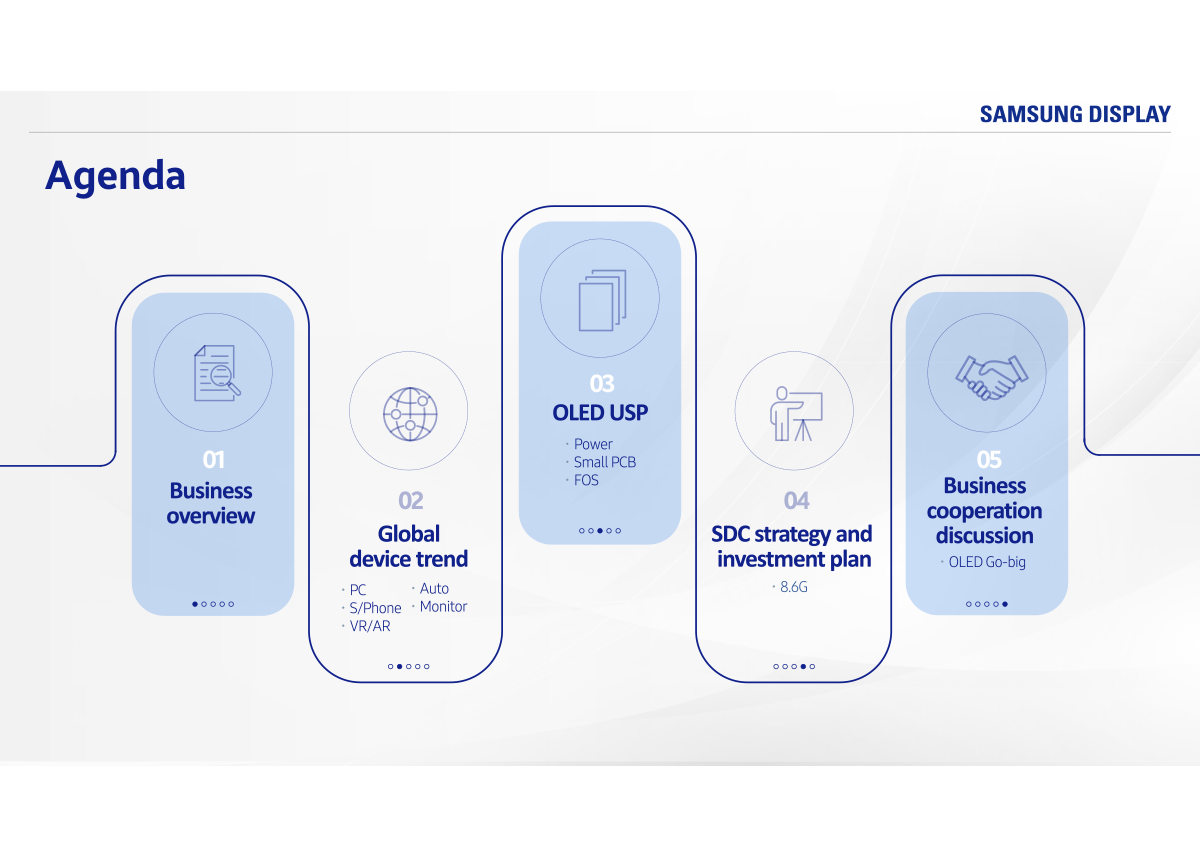 SAMSUNG DISPLAY

Agenda

01
Business overview

02
Global device trend

· PC
· S/Phone
· VR/AR
· Auto
· Monitor

03
OLED USP

· Power
· Small PCB
· FOS

04
SDC strategy and investment plan

· 8.6G

05
Business cooperation discussion

· OLED Go-big